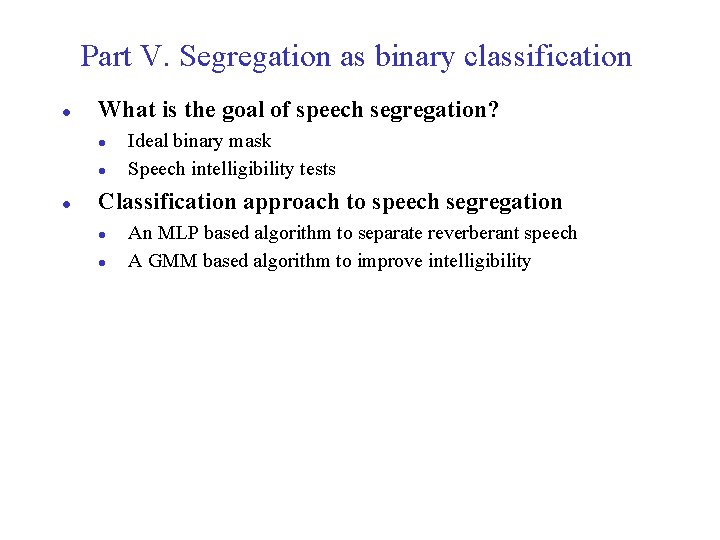 Part V. Segregation as binary classification

- What is the goal of speech segregation?
  - Ideal binary mask
  - Speech intelligibility tests
- Classification approach to speech segregation
  - An MLP based algorithm to separate reverberant speech
  - A GMM based algorithm to improve intelligibility